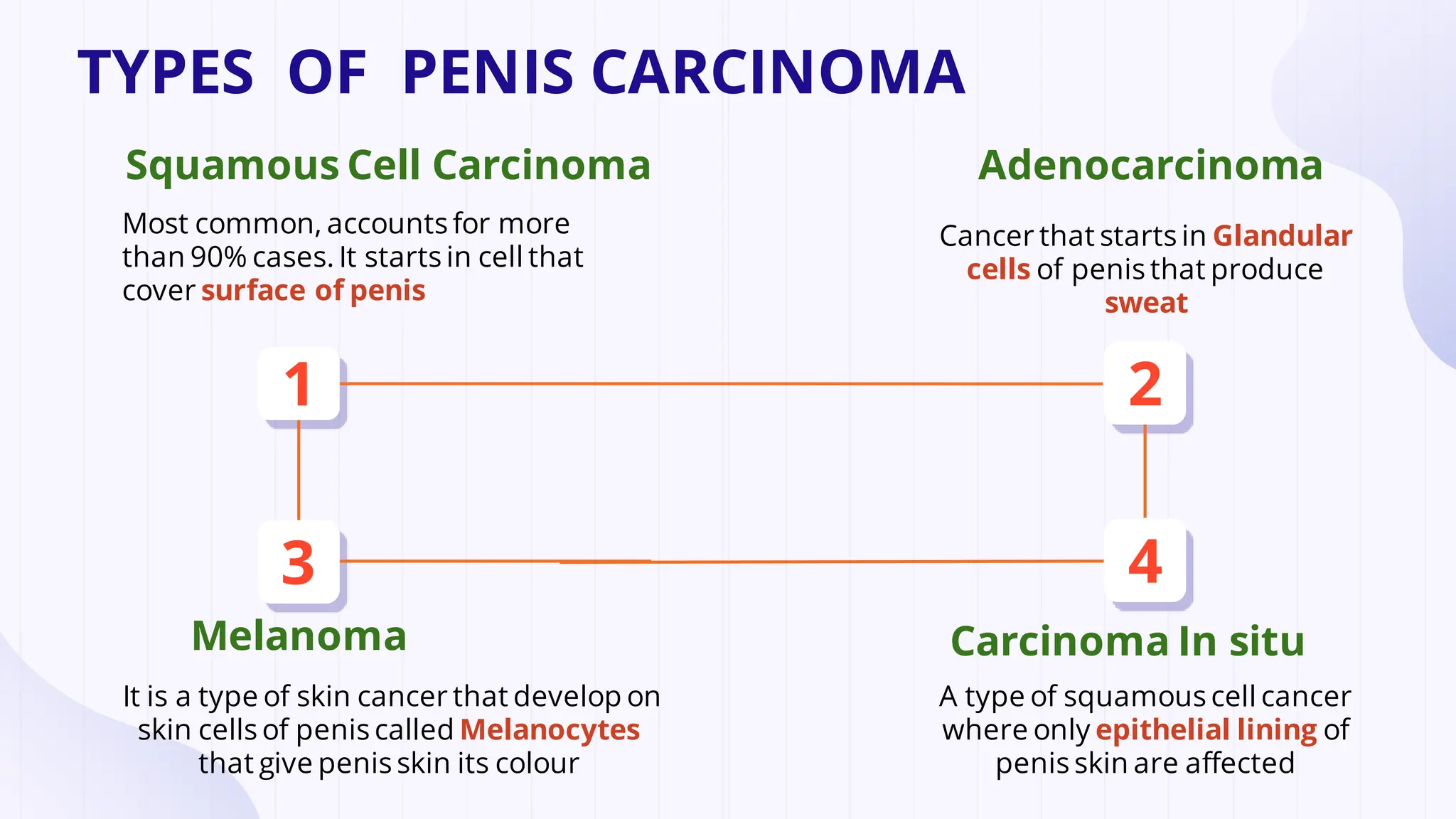 TYPES OF PENIS CARCINOMA

Squamous Cell Carcinoma

Most common, accounts for more than 90% cases. It starts in cell that cover surface of penis

Adenocarcinoma

Cancer that starts in Glandular cells of penis that produce sweat

1

2

3

4

Melanoma

It is a type of skin cancer that develop on skin cells of penis called Melanocytes that give penis skin its colour

Carcinoma In situ

A type of squamous cell cancer where only epithelial lining of penis skin are affected